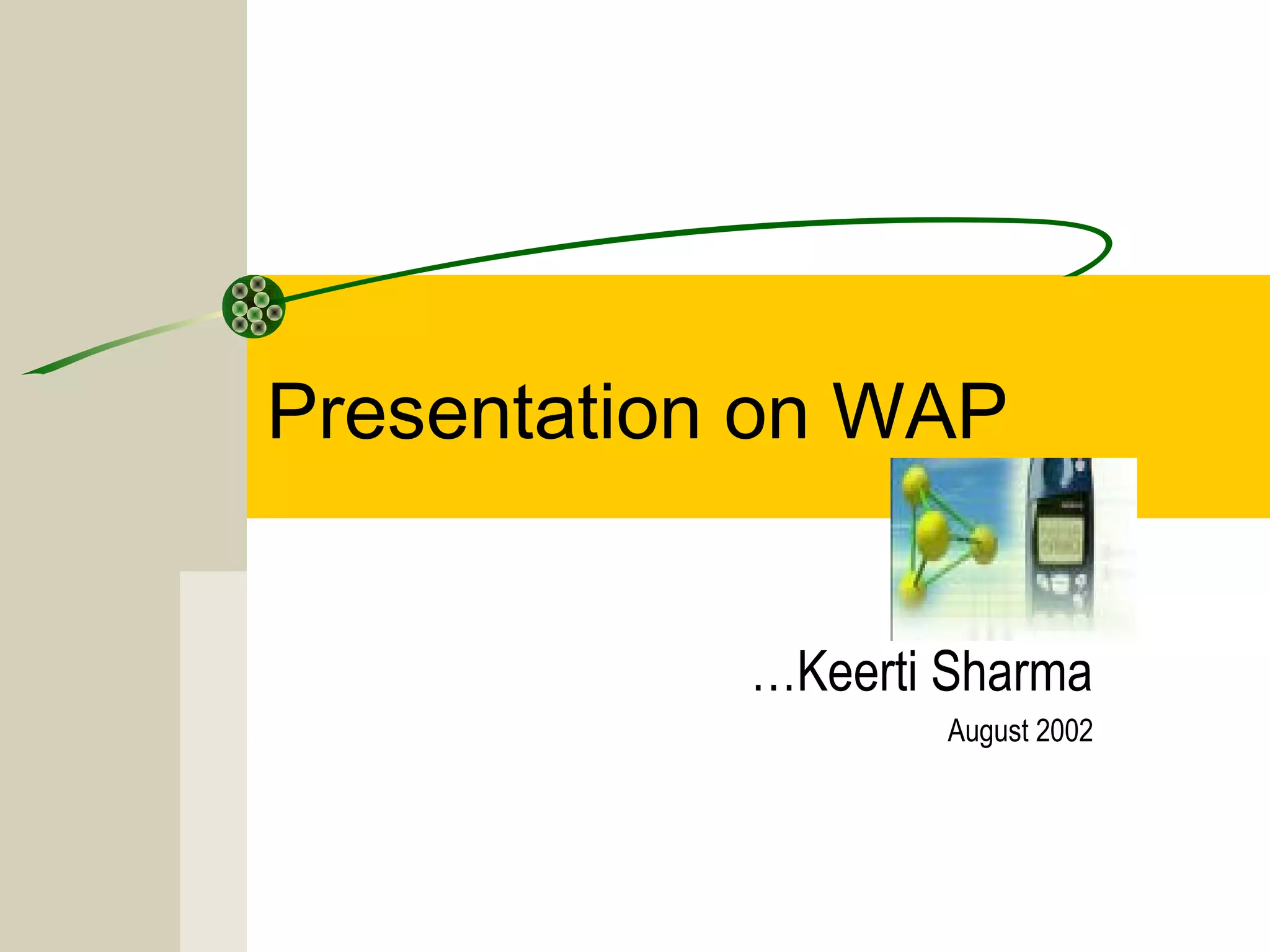 Presentation on WAP

…Keerti Sharma

August 2002